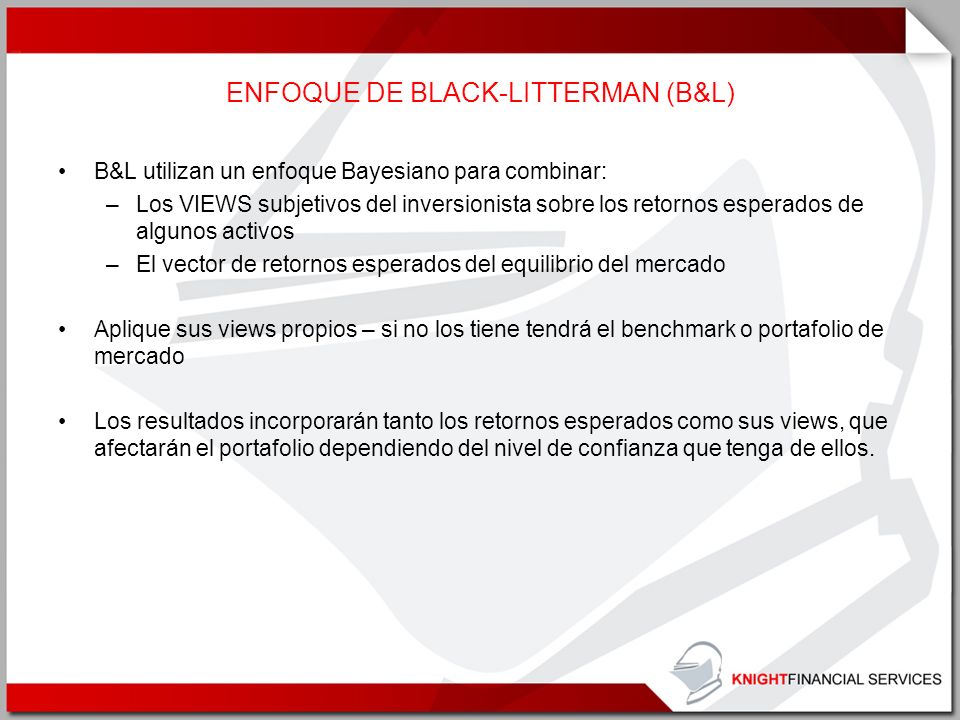 ENFOQUE DE BLACK-LITTERMAN (B&L)

• B&L utilizan un enfoque Bayesiano para combinar:
– Los VIEWS subjetivos del inversionista sobre los retornos esperados de algunos activos
– El vector de retornos esperados del equilibrio del mercado

• Aplique sus views propios – si no los tiene tendrá el benchmark o portafolio de mercado

• Los resultados incorporarán tanto los retornos esperados como sus views, que afectarán el portafolio dependiendo del nivel de confianza que tenga de ellos.

KNIGHTFINANCIAL SERVICES